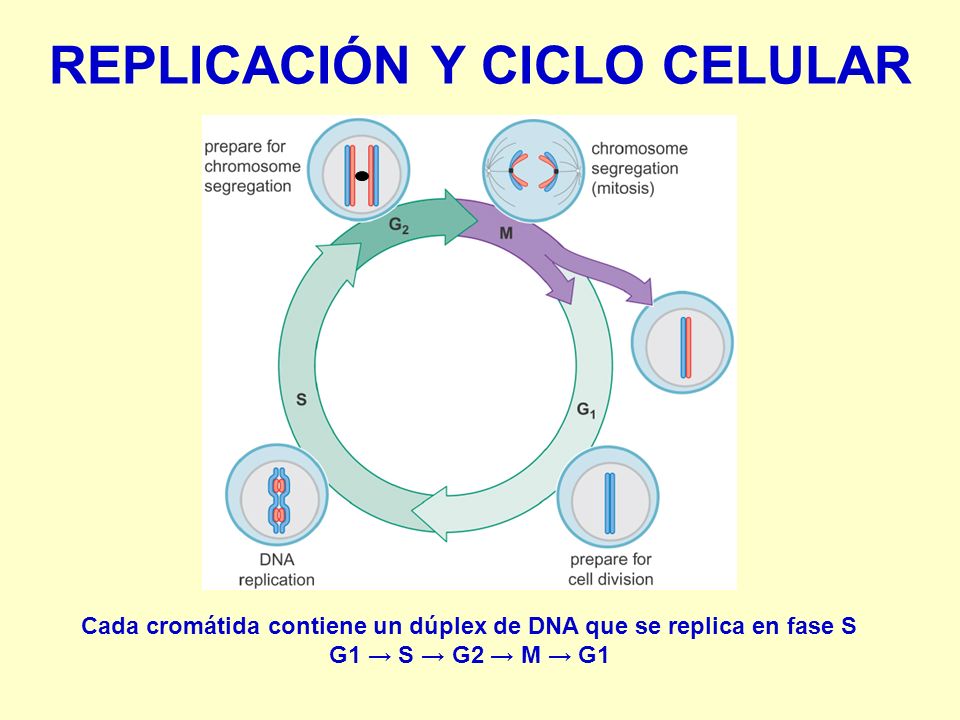 REPLICACIÓN Y CICLO CELULAR

prepare for chromosome segregation

chromosome segregation (mitosis)

$G_2$

M

S

$G_1$

DNA replication

prepare for cell division

Cada cromátida contiene un dúplex de DNA que se replica en fase S
G1 → S → G2 → M → G1